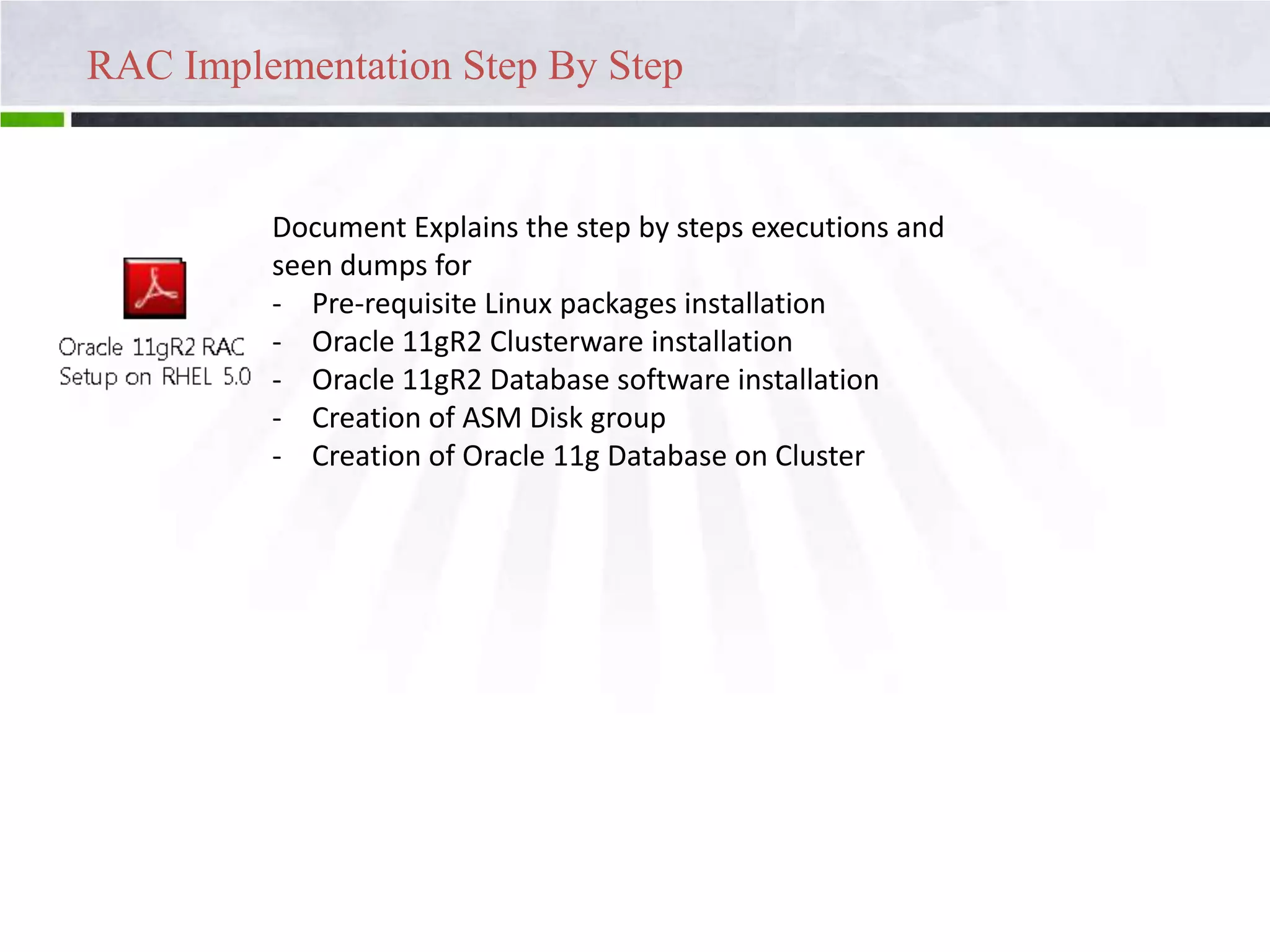 RAC Implementation Step By Step

Oracle 11gR2 RAC Setup on RHEL 5.0

Document Explains the step by steps executions and seen dumps for
- Pre-requisite Linux packages installation
- Oracle 11gR2 Clusterware installation
- Oracle 11gR2 Database software installation
- Creation of ASM Disk group
- Creation of Oracle 11g Database on Cluster